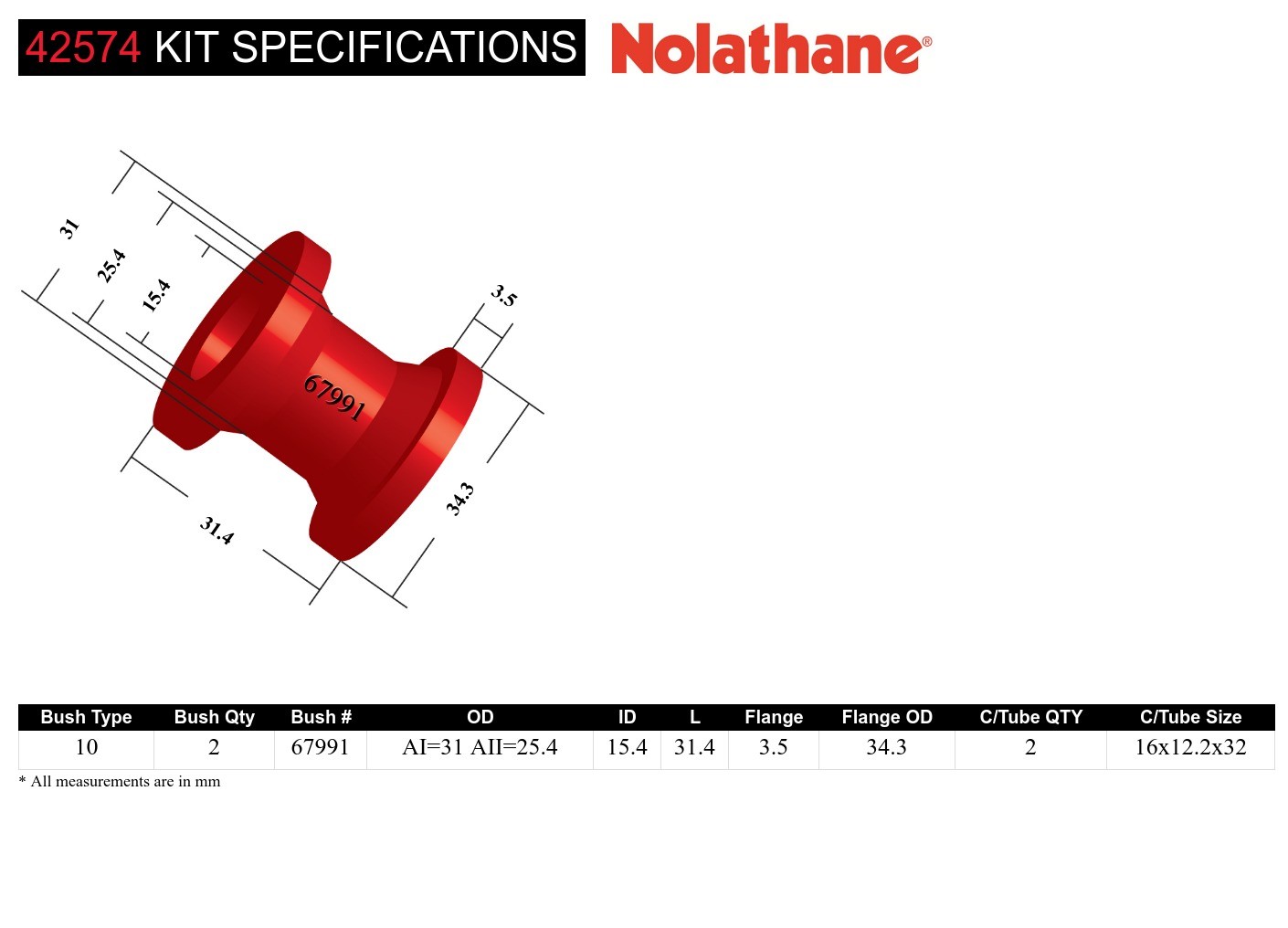 42574 KIT SPECIFICATIONS

Nolathane®

31

25.4

15.4

3.5

67991

34.3

31.4

| Bush Type | Bush Qty | Bush # | OD | ID | L | Flange | Flange OD | C/Tube QTY | C/Tube Size |
|---|---|---|---|---|---|---|---|---|---|
| 10 | 2 | 67991 | AI=31 AII=25.4 | 15.4 | 31.4 | 3.5 | 34.3 | 2 | 16x12.2x32 |

* All measurements are in mm